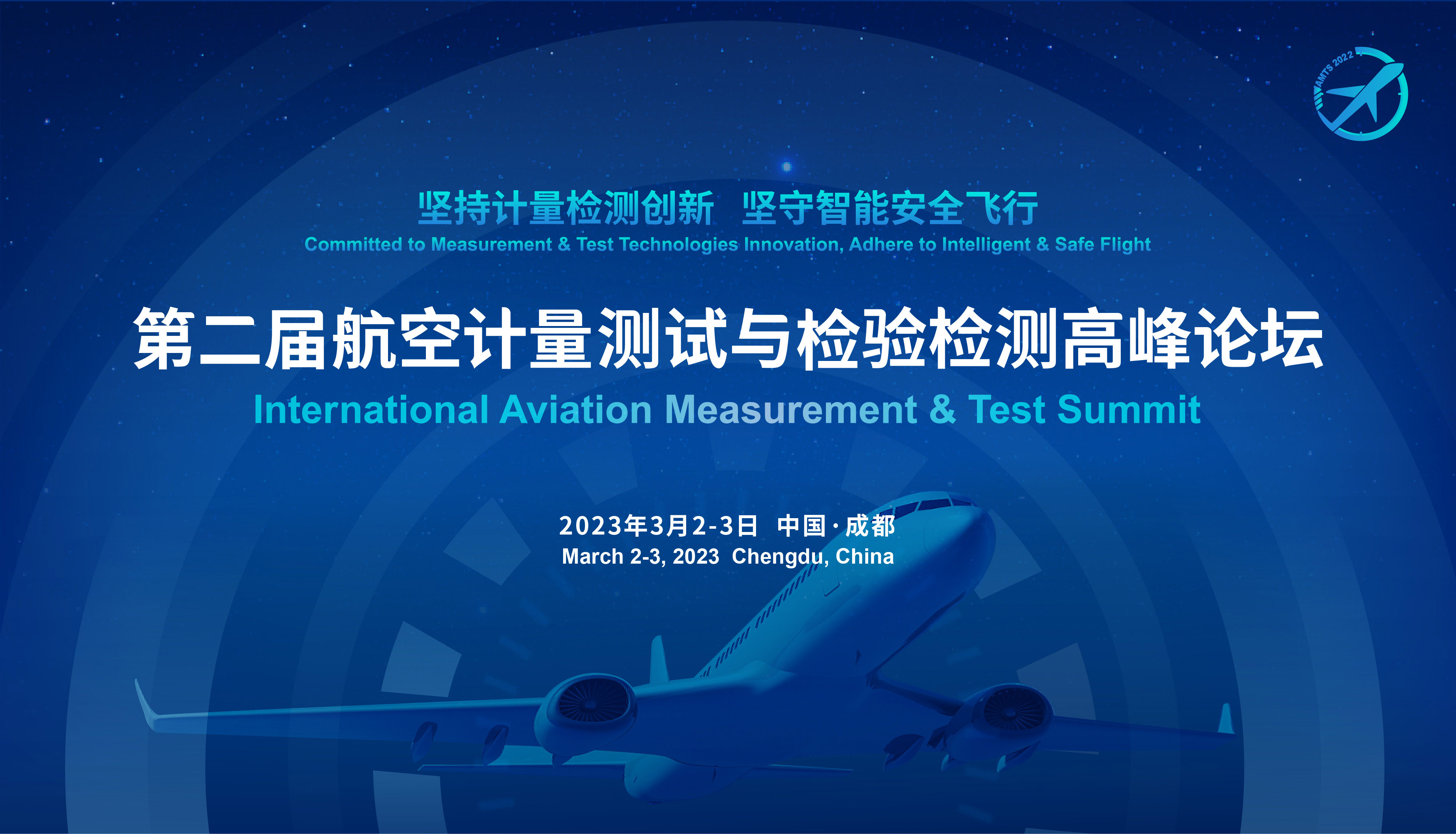 AMTS 2022

坚持计量检测创新 坚守智能安全飞行

Committed to Measurement & Test Technologies Innovation, Adhere to Intelligent & Safe Flight

第二届航空计量测试与检验检测高峰论坛

International Aviation Measurement & Test Summit

2023年3月2-3日 中国·成都

March 2-3, 2023 Chengdu, China